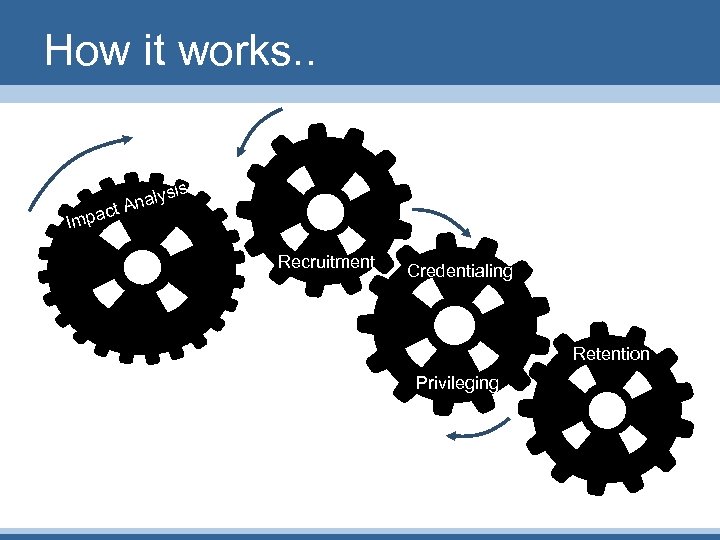 How it works..

Impact Analysis

Recruitment

Credentialing

Privileging

Retention